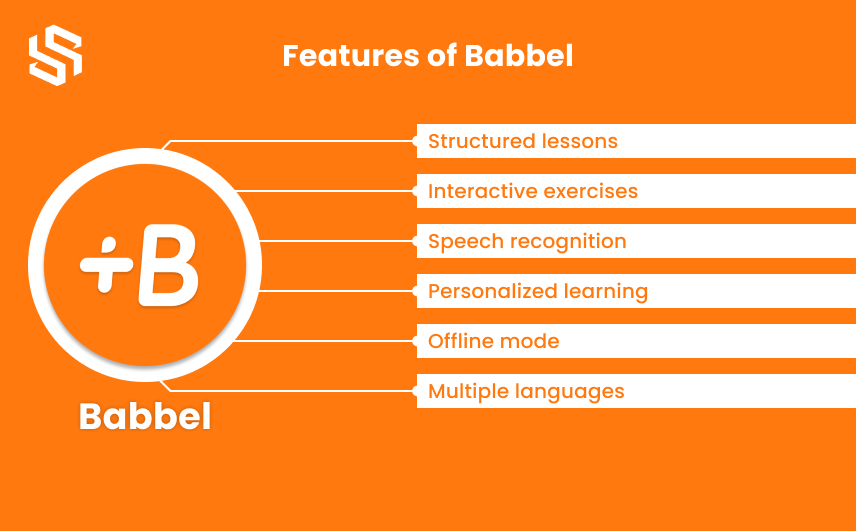 Features of Babbel

+B

Babbel

Structured lessons

Interactive exercises

Speech recognition

Personalized learning

Offline mode

Multiple languages